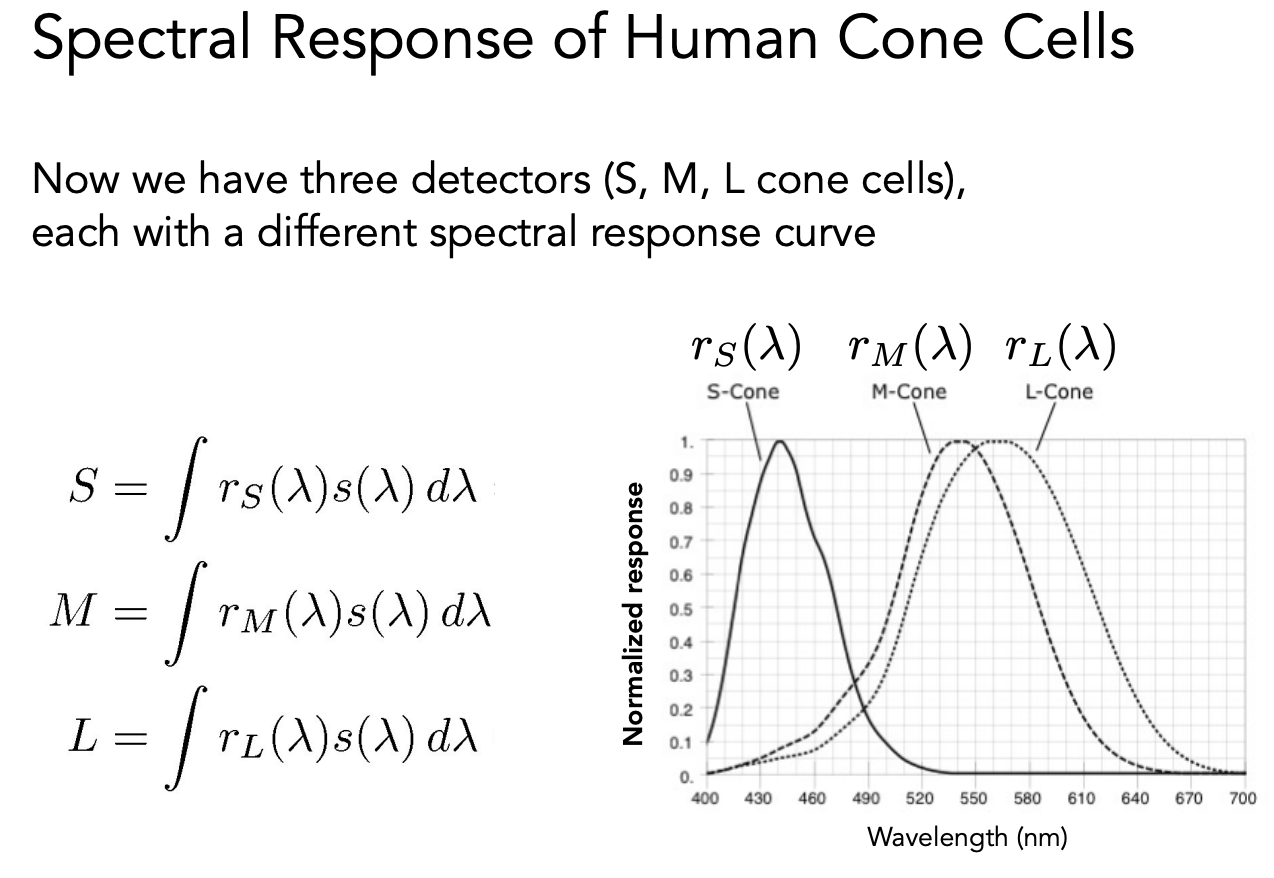 Spectral Response of Human Cone Cells

Now we have three detectors (S, M, L cone cells), each with a different spectral response curve

$S = \int r_S(\lambda)s(\lambda)\,d\lambda$

$M = \int r_M(\lambda)s(\lambda)\,d\lambda$

$L = \int r_L(\lambda)s(\lambda)\,d\lambda$

$r_S(\lambda)$ $r_M(\lambda)$ $r_L(\lambda)$

S-Cone M-Cone L-Cone

Normalized response

1.
0.9
0.8
0.7
0.6
0.5
0.4
0.3
0.2
0.1
0.

400 430 460 490 520 550 580 610 640 670 700

Wavelength (nm)